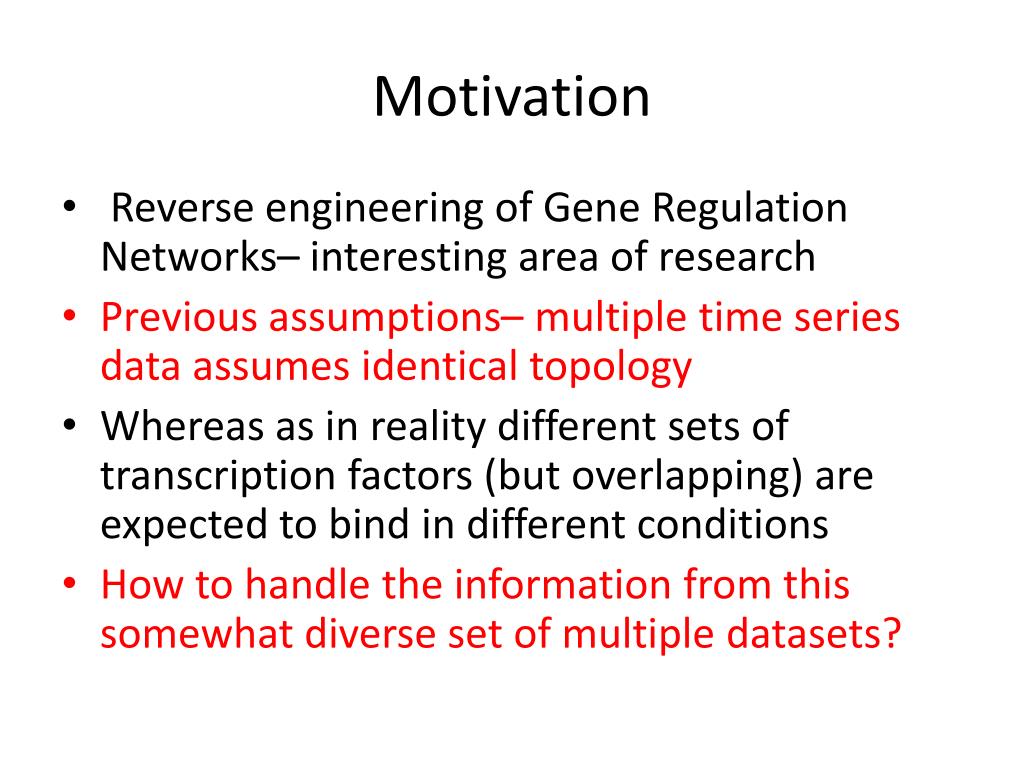 Motivation

• Reverse engineering of Gene Regulation Networks– interesting area of research
• Previous assumptions– multiple time series data assumes identical topology
• Whereas as in reality different sets of transcription factors (but overlapping) are expected to bind in different conditions
• How to handle the information from this somewhat diverse set of multiple datasets?